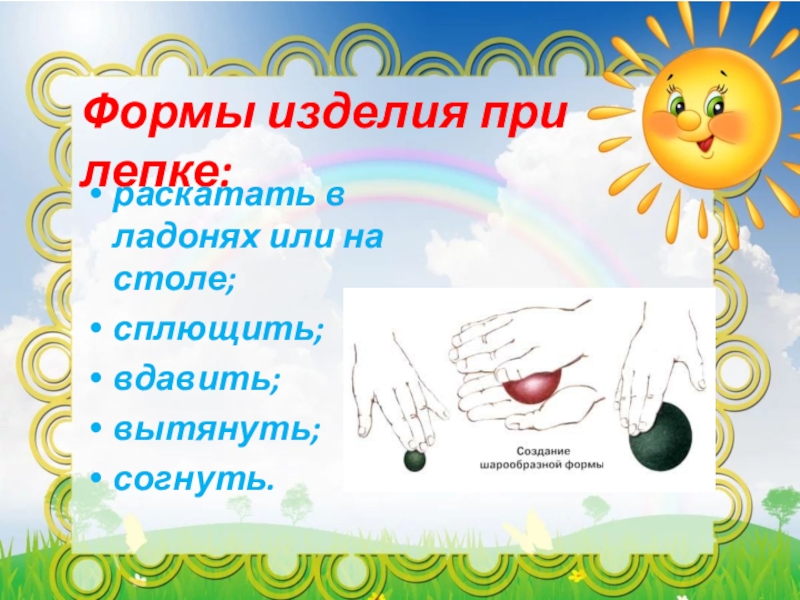 Формы изделия при лепке:

• раскатать в ладонях или на столе;
• сплющить;
• вдавить;
• вытянуть;
• согнуть.

Создание шарообразной формы